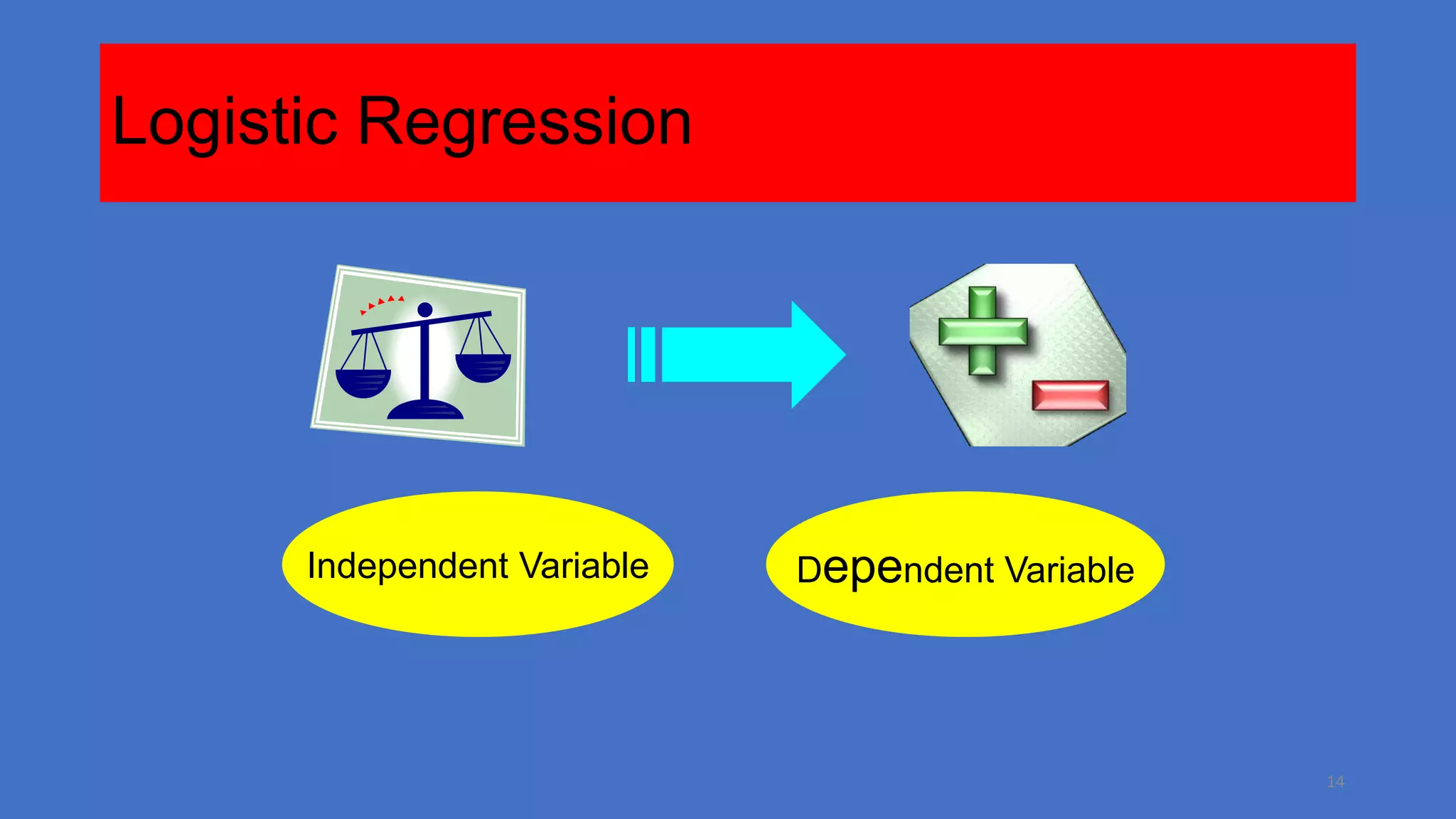 Logistic Regression

Independent Variable

Dependent Variable

14